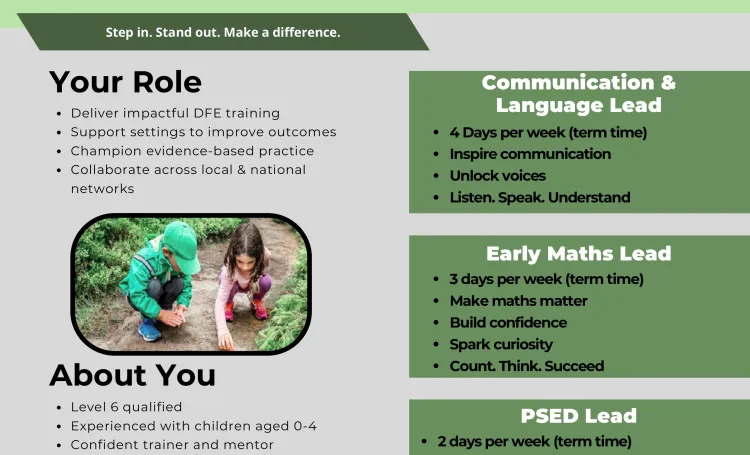 Step in. Stand out. Make a difference.

Your Role

• Deliver impactful DFE training
• Support settings to improve outcomes
• Champion evidence-based practice
• Collaborate across local & national networks

About You

• Level 6 qualified
• Experienced with children aged 0-4
• Confident trainer and mentor

Communication & Language Lead

• 4 Days per week (term time)
• Inspire communication
• Unlock voices
• Listen. Speak. Understand

Early Maths Lead

• 3 days per week (term time)
• Make maths matter
• Build confidence
• Spark curiosity
• Count. Think. Succeed

PSED Lead

• 2 days per week (term time)